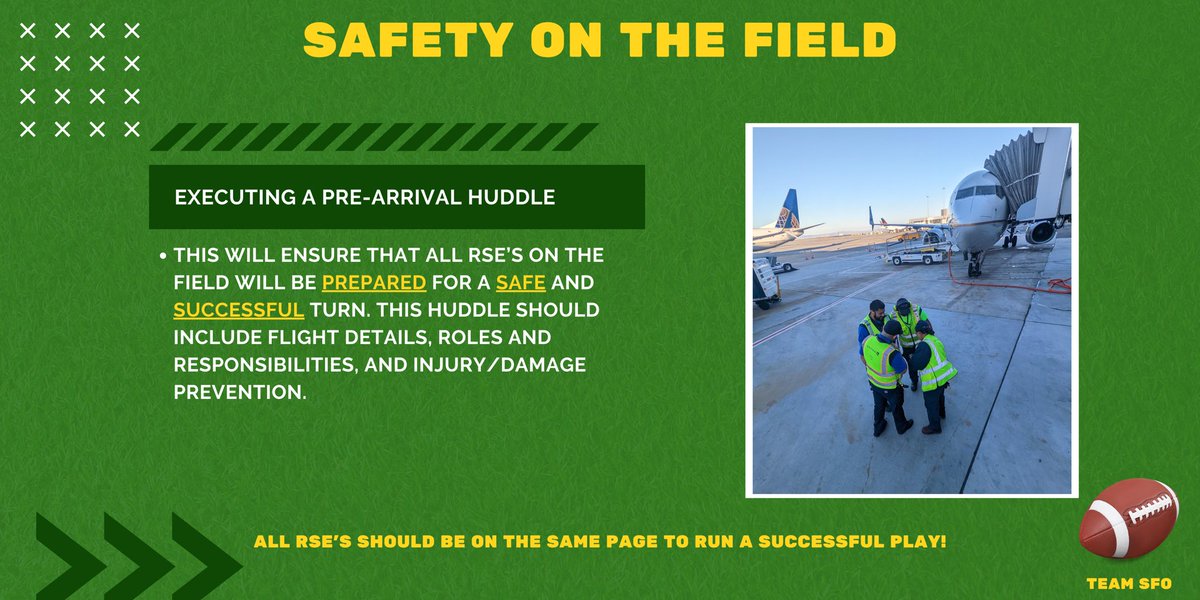 SAFETY ON THE FIELD

EXECUTING A PRE-ARRIVAL HUDDLE

• THIS WILL ENSURE THAT ALL RSE'S ON THE FIELD WILL BE PREPARED FOR A SAFE AND SUCCESSFUL TURN. THIS HUDDLE SHOULD INCLUDE FLIGHT DETAILS, ROLES AND RESPONSIBILITIES, AND INJURY/DAMAGE PREVENTION.

ALL RSE'S SHOULD BE ON THE SAME PAGE TO RUN A SUCCESSFUL PLAY!

TEAM SFO